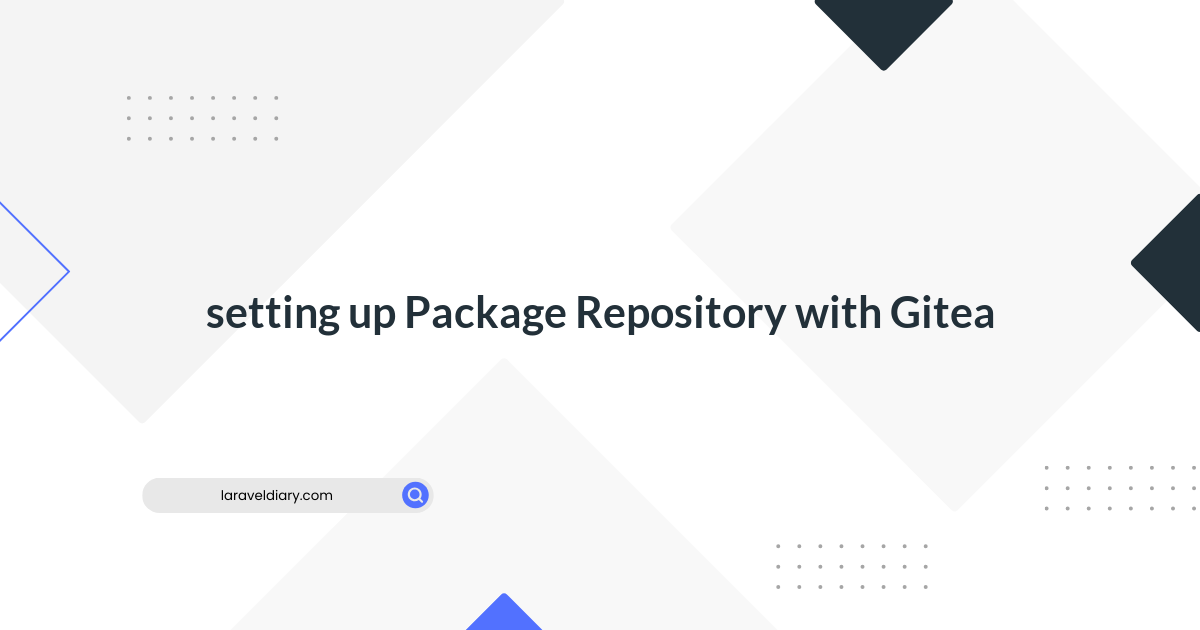 setting up Package Repository with Gitea

laraveldiary.com